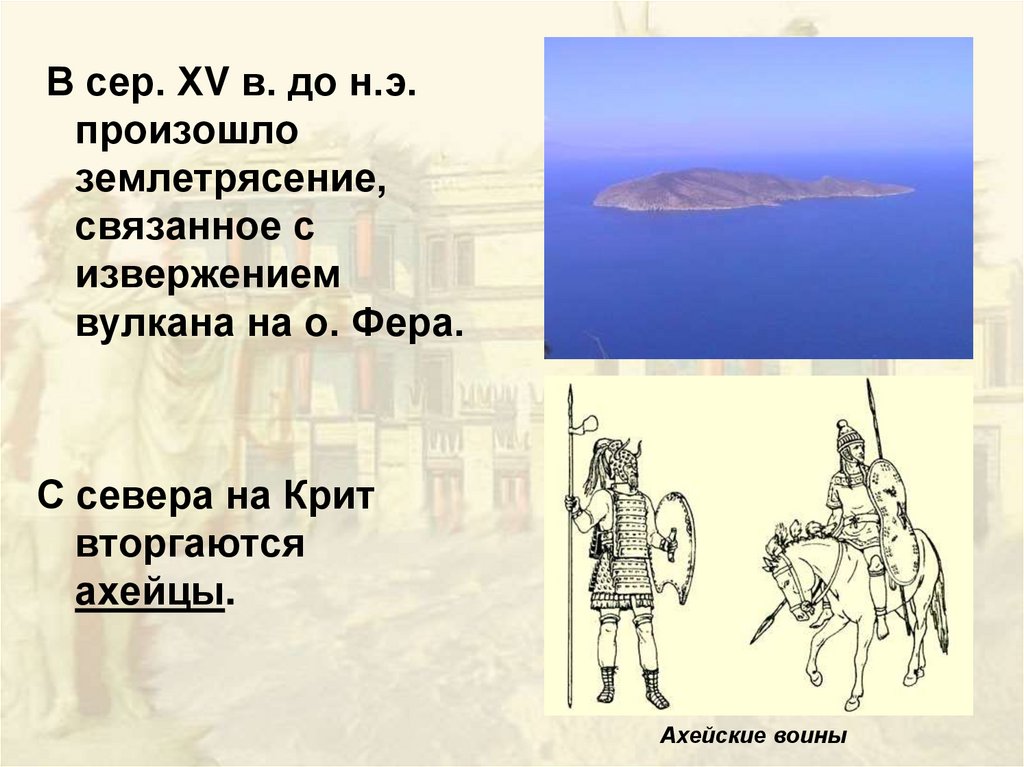 В сер. XV в. до н.э. произошло землетрясение, связанное с извержением вулкана на о. Фера.

С севера на Крит вторгаются ахейцы.

Ахейские воины